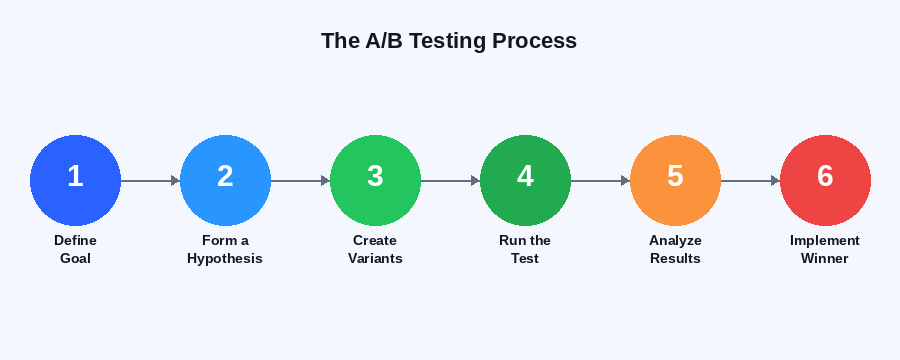 The A/B Testing Process

1
Define Goal

2
Form a Hypothesis

3
Create Variants

4
Run the Test

5
Analyze Results

6
Implement Winner